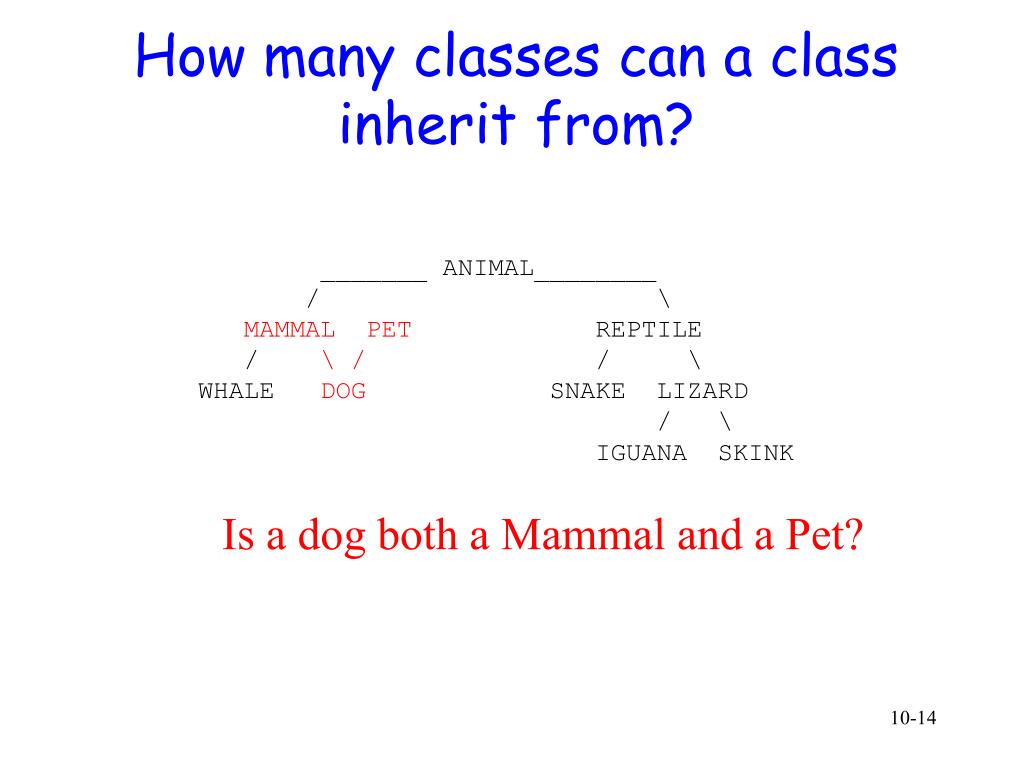 How many classes can a class inherit from?

_______ ANIMAL________
/ \
MAMMAL PET REPTILE
/ \ / / \
WHALE DOG SNAKE LIZARD
/ \
IGUANA SKINK

Is a dog both a Mammal and a Pet?

10-14